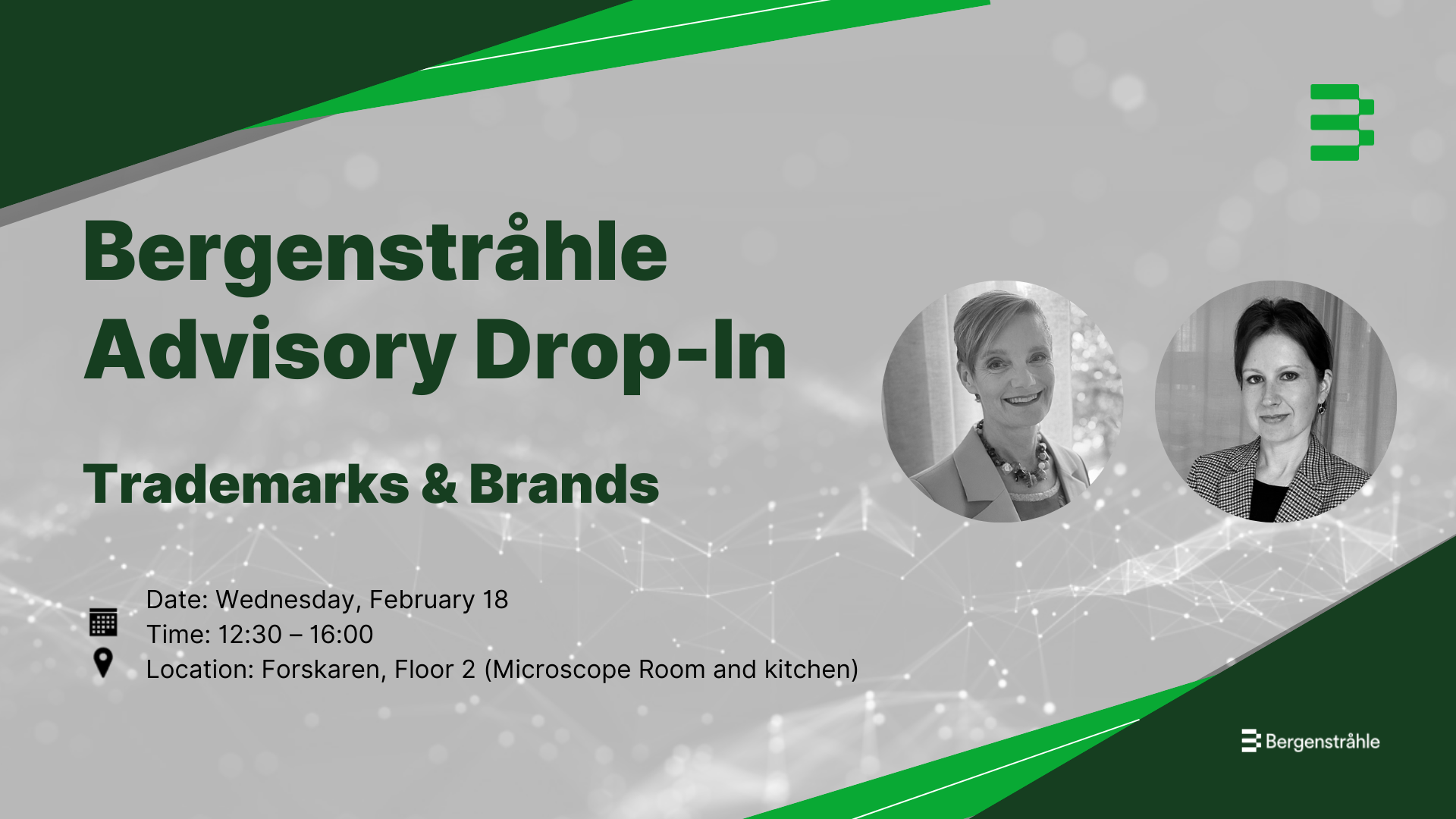 Bergenstråhle Advisory Drop-In

Trademarks & Brands

Date: Wednesday, February 18
Time: 12:30 – 16:00
Location: Forskaren, Floor 2 (Microscope Room and kitchen)

Bergenstråhle